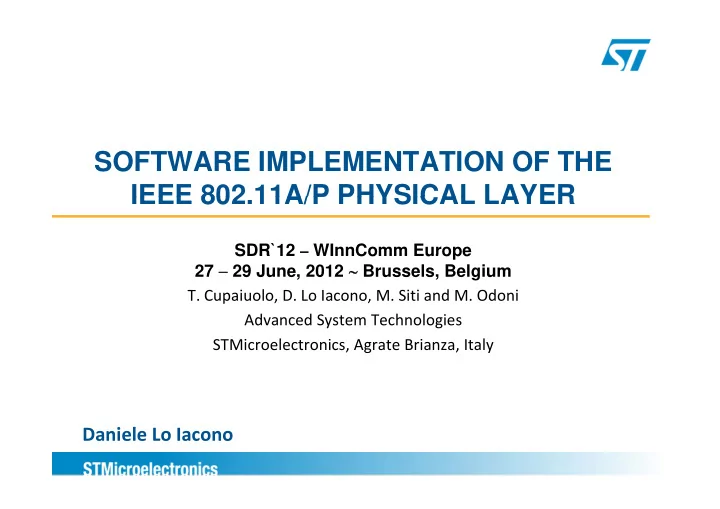 ST

SOFTWARE IMPLEMENTATION OF THE IEEE 802.11A/P PHYSICAL LAYER

SDR`12 – WInnComm Europe
27 – 29 June, 2012 ~ Brussels, Belgium

T. Cupaiuolo, D. Lo Iacono, M. Siti and M. Odoni
Advanced System Technologies
STMicroelectronics, Agrate Brianza, Italy

Daniele Lo Iacono

STMicroelectronics